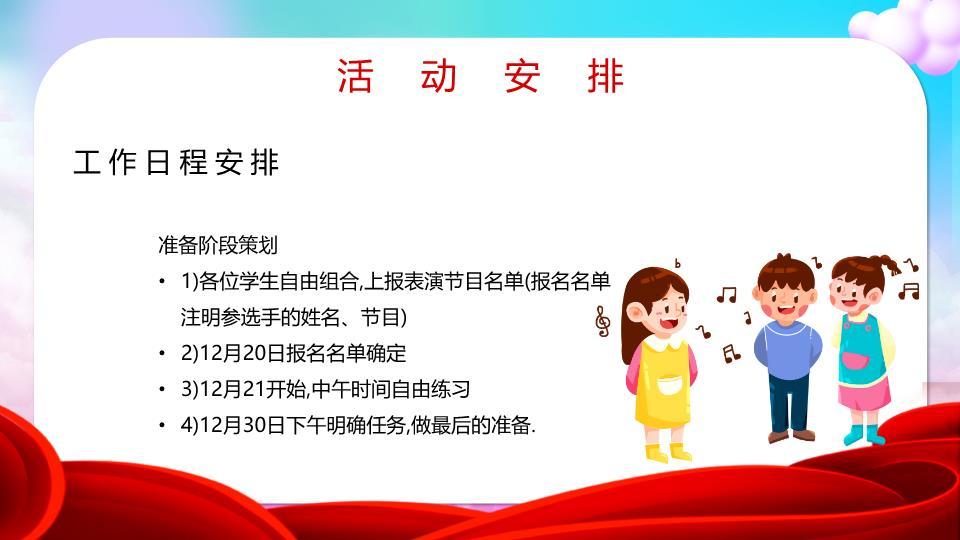 活 动 安 排

工作日程安排

准备阶段策划

• 1)各位学生自由组合,上报表演节目名单(报名名单注明参选手的姓名、节目)

• 2)12月20日报名名单确定

• 3)12月21开始,中午时间自由练习

• 4)12月30日下午明确任务,做最后的准备.